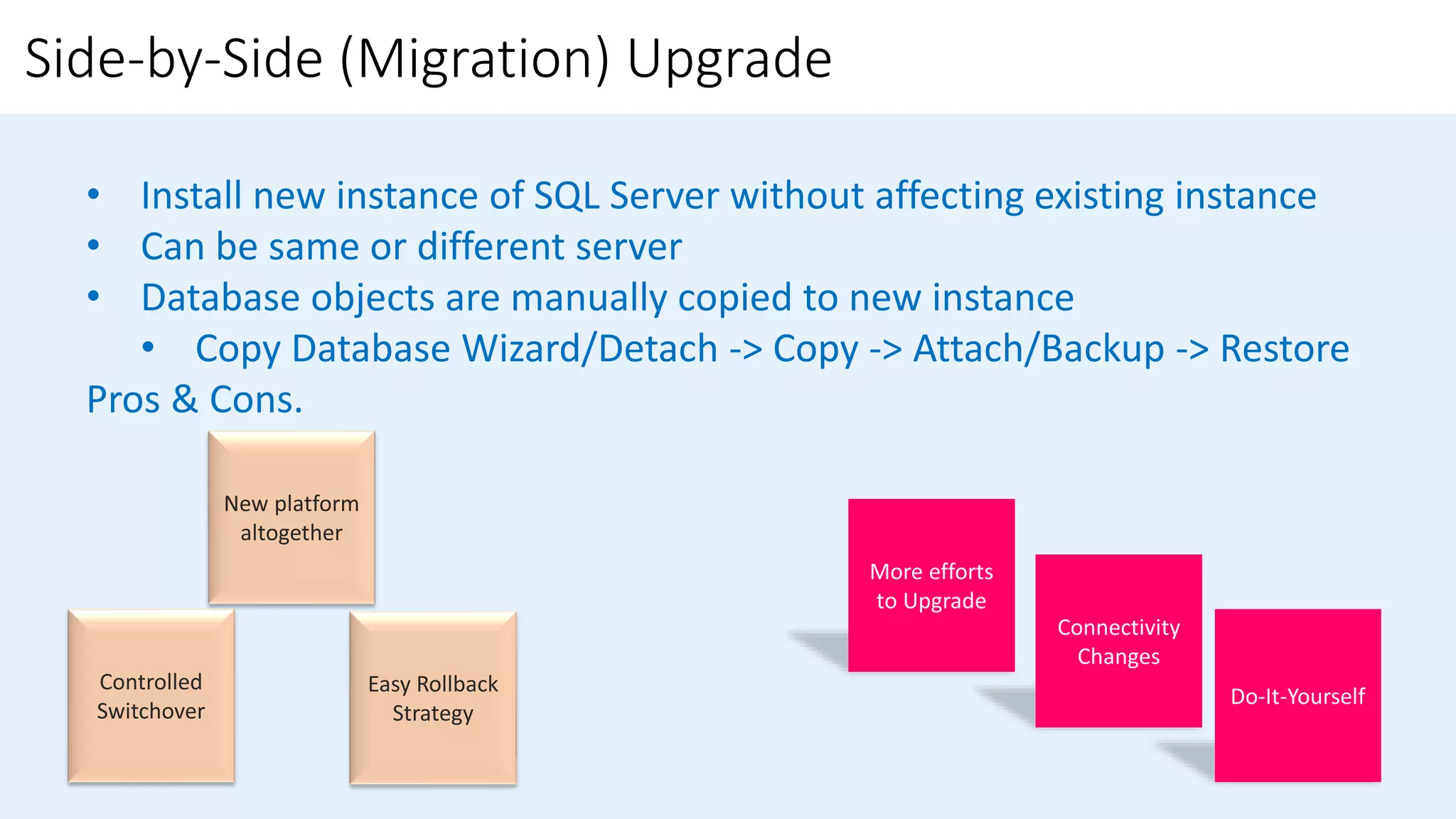 Side-by-Side (Migration) Upgrade

• Install new instance of SQL Server without affecting existing instance
• Can be same or different server
• Database objects are manually copied to new instance
 • Copy Database Wizard/Detach -> Copy -> Attach/Backup -> Restore

Pros & Cons.

New platform altogether

Controlled Switchover

Easy Rollback Strategy

More efforts to Upgrade

Connectivity Changes

Do-It-Yourself